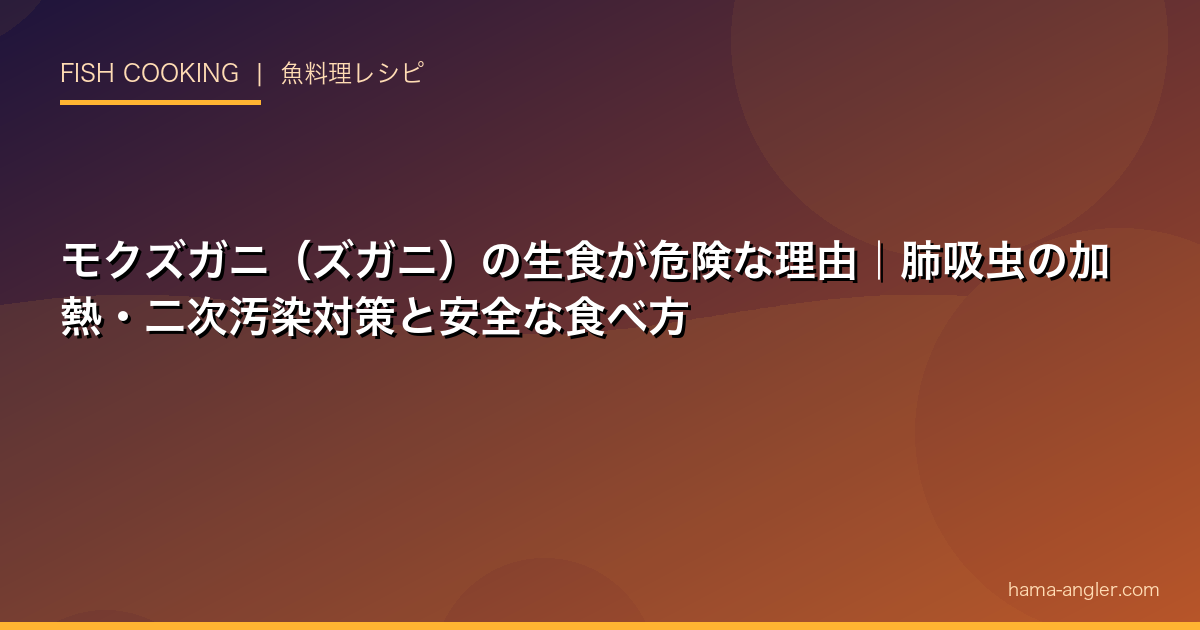 FISH COOKING | 魚料理レシピ

モクズガニ（ズガニ）の生食が危険な理由｜肺吸虫の加熱・二次汚染対策と安全な食べ方

hama-angler.com